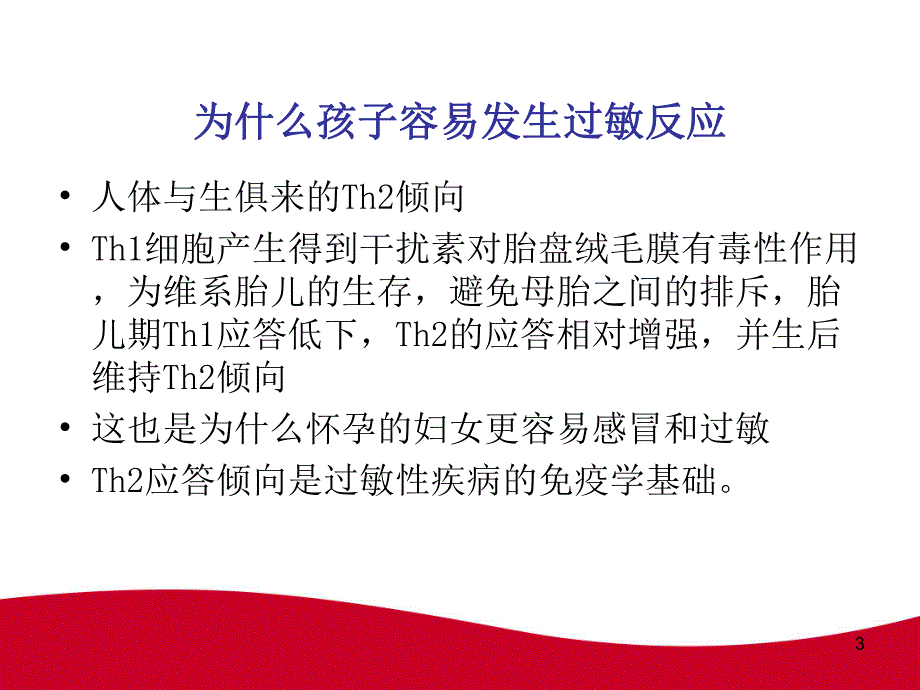 为什么孩子容易发生过敏反应

• 人体与生俱来的Th2倾向

• Th1细胞产生得到干扰素对胎盘绒毛膜有毒性作用，为维系胎儿的生存，避免母胎之间的排斥，胎儿期Th1应答低下，Th2的应答相对增强，并生后维持Th2倾向

• 这也是为什么怀孕的妇女更容易感冒和过敏

• Th2应答倾向是过敏性疾病的免疫学基础。

3